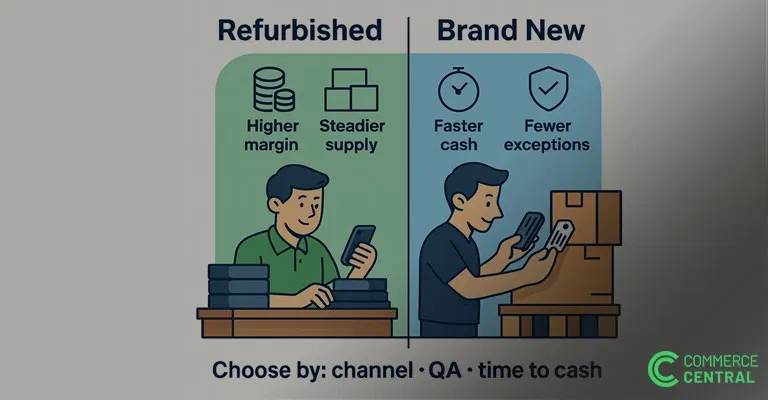 Refurbished

Higher margin

Steadier supply

Brand New

Faster cash

Fewer exceptions

Choose by: channel · QA · time to cash

COMMERCE CENTRAL